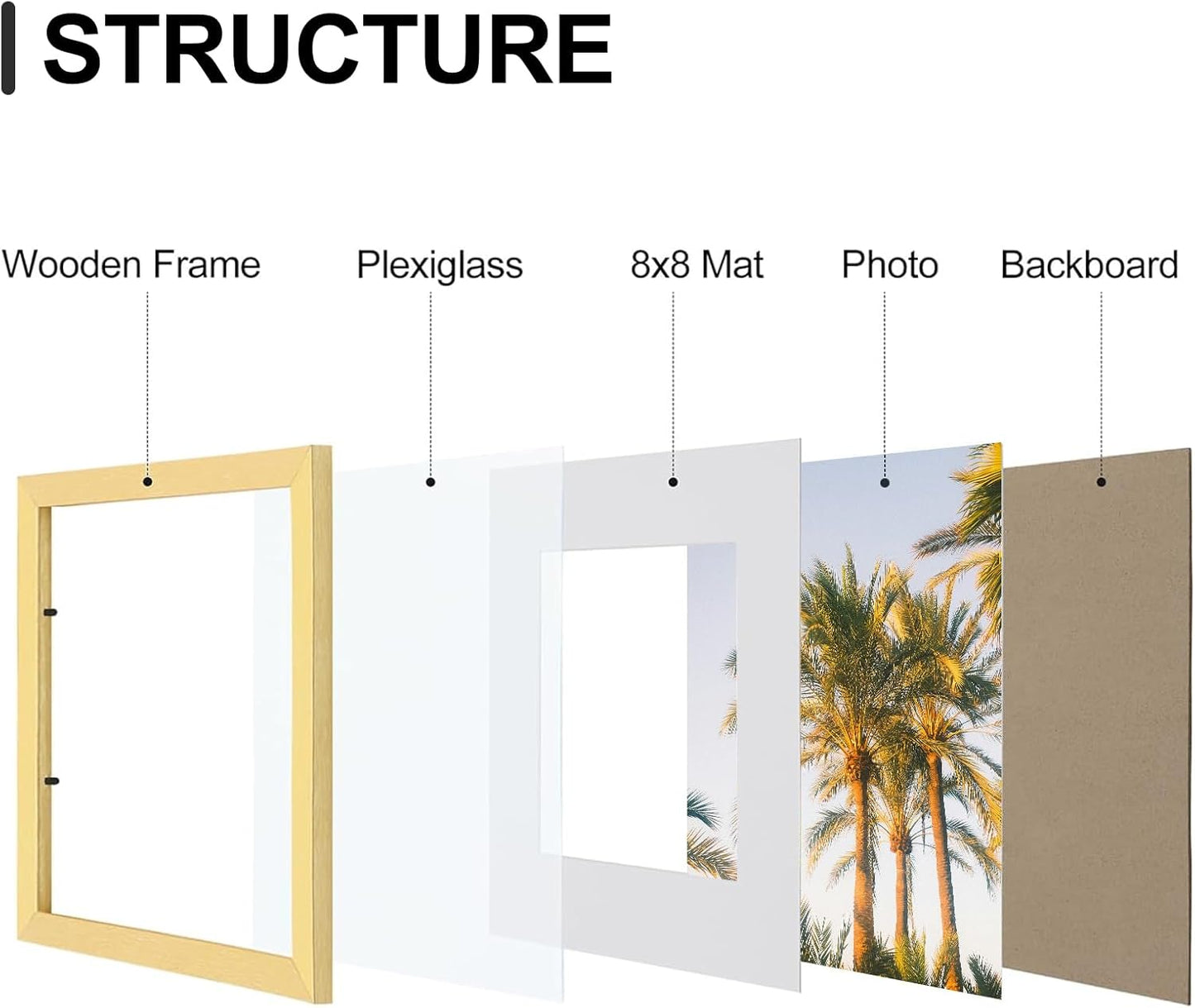 STRUCTURE

Wooden Frame

Plexiglass

8x8 Mat

Photo

Backboard